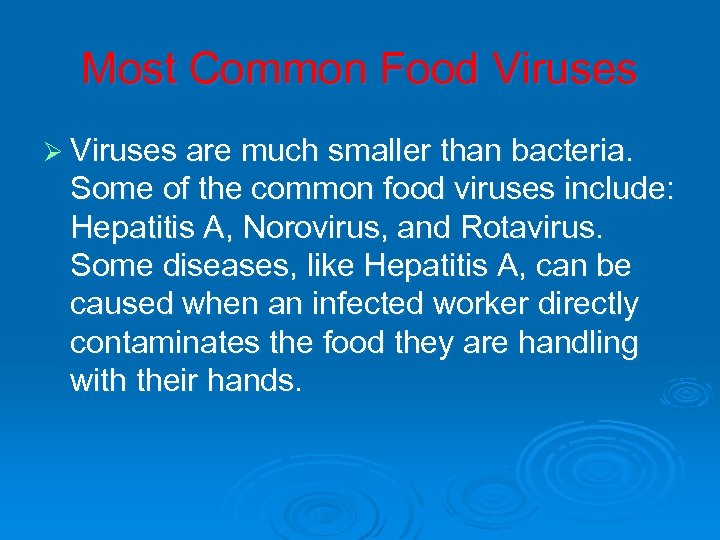 Most Common Food Viruses

➢ Viruses are much smaller than bacteria. Some of the common food viruses include: Hepatitis A, Norovirus, and Rotavirus. Some diseases, like Hepatitis A, can be caused when an infected worker directly contaminates the food they are handling with their hands.